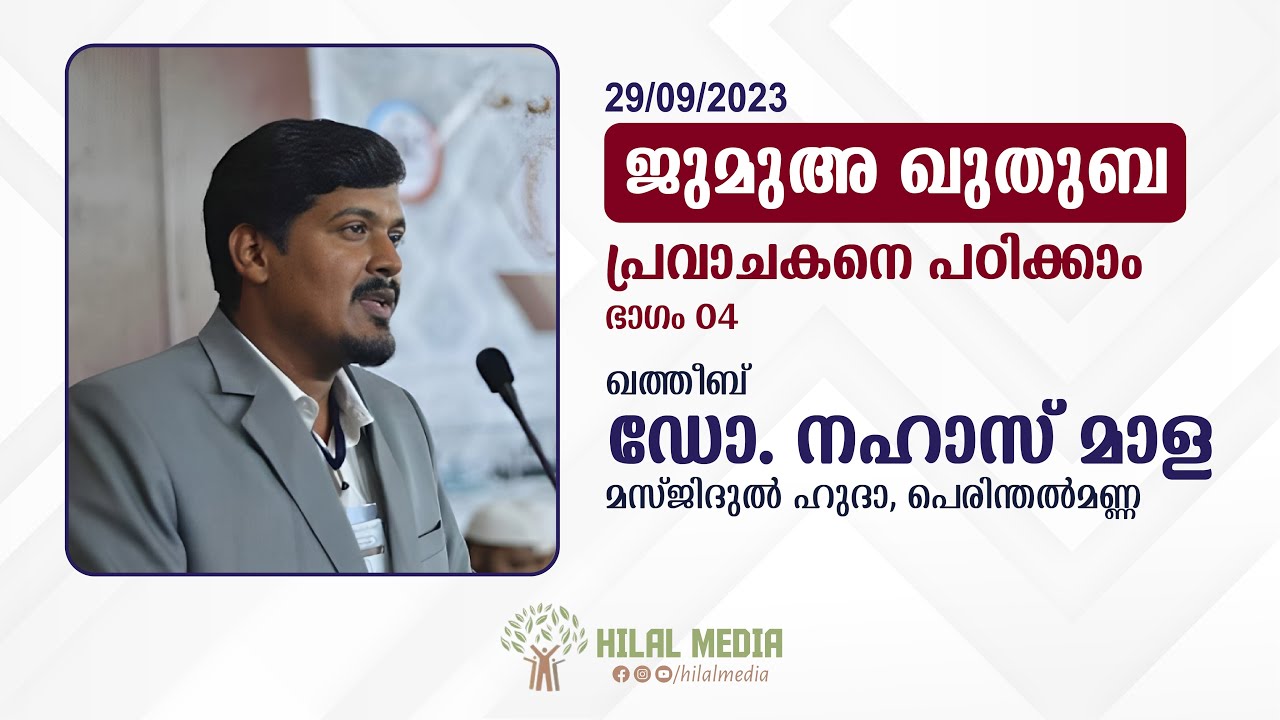 29/09/2023

ജുമുഅ ഖുതുബ

പ്രവാചകനെ പഠിക്കാം

ഭാഗം 04

ഖത്തീബ്

ഡോ. നഹാസ് മാള

മസ്ജിദുൽ ഹുദാ, പെരിന്തൽമണ്ണ

HILAL MEDIA

/hilalmedia